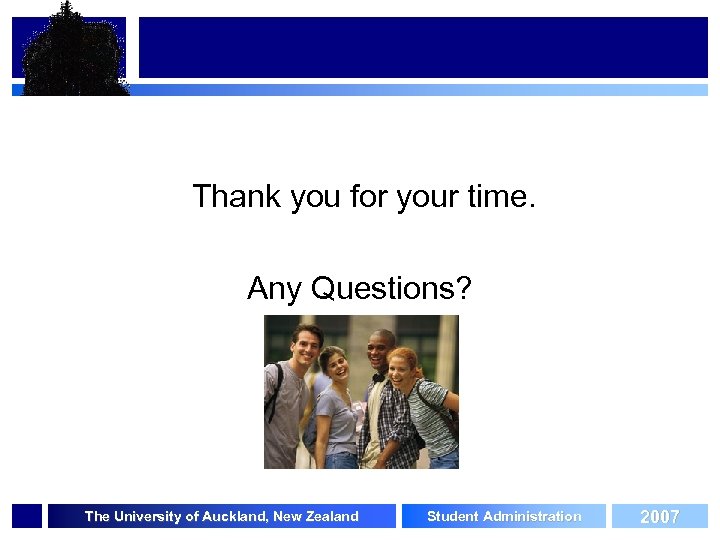 Thank you for your time.

Any Questions?

The University of Auckland, New Zealand

Student Administration

2007